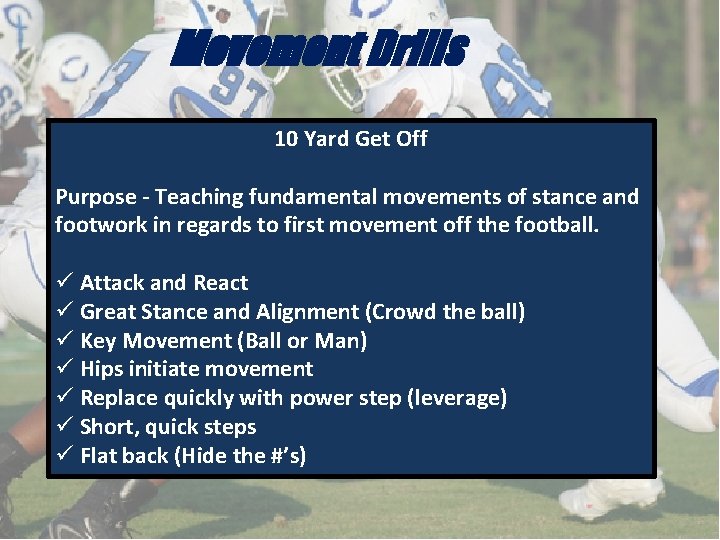 Movement Drills

10 Yard Get Off

Purpose - Teaching fundamental movements of stance and footwork in regards to first movement off the football.

✓ Attack and React
✓ Great Stance and Alignment (Crowd the ball)
✓ Key Movement (Ball or Man)
✓ Hips initiate movement
✓ Replace quickly with power step (leverage)
✓ Short, quick steps
✓ Flat back (Hide the #'s)